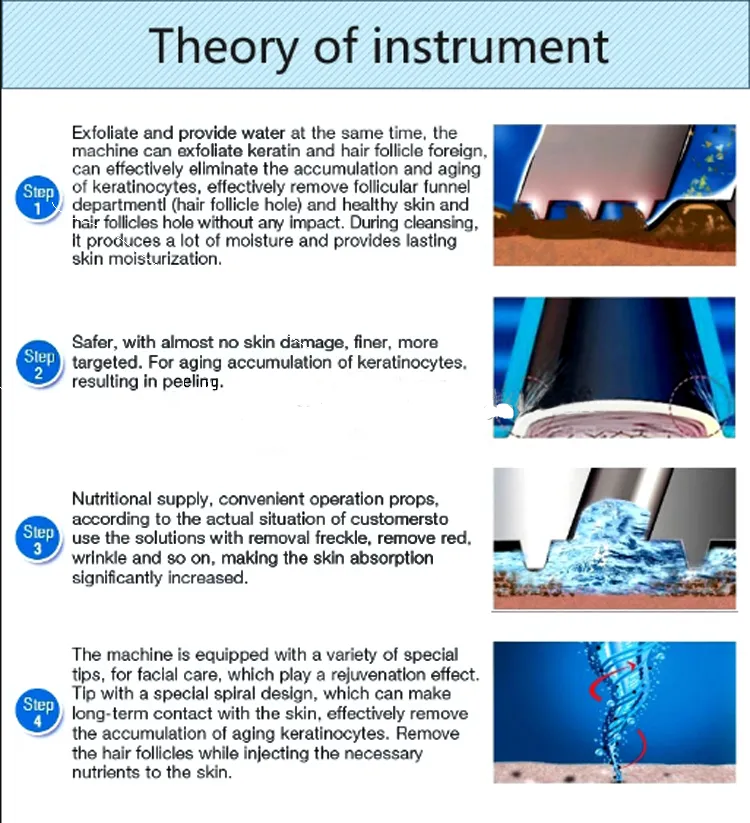 Theory of instrument

Step 1

Exfoliate and provide water at the same time, the machine can exfoliate keratin and hair follicle foreign, can effectively eliminate the accumulation and aging of keratinocytes, effectively remove follicular funnel departmentl (hair follicle hole) and healthy skin and hair follicles hole without any impact. During cleansing, it produces a lot of moisture and provides lasting skin moisturization.

Step 2

Safer, with almost no skin damage, finer, more targeted. For aging accumulation of keratinocytes, resulting in peeling.

Step 3

Nutritional supply, convenient operation props, according to the actual situation of customersto use the solutions with removal freckle, remove red, wrinkle and so on, making the skin absorption significantly increased.

Step 4

The machine is equipped with a variety of special tips, for facial care, which play a rejuvenation effect. Tip with a special spiral design, which can make long-term contact with the skin, effectively remove the accumulation of aging keratinocytes. Remove the hair follicles while injecting the necessary nutrients to the skin.